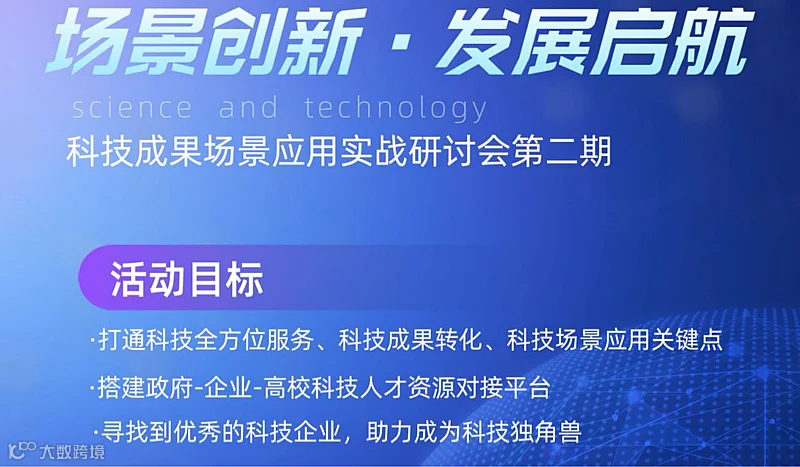 场景创新 · 发展启航

science and technology

科技成果场景应用实战研讨会第二期

活动目标

·打通科技全方位服务、科技成果转化、科技场景应用关键点

·搭建政府-企业-高校科技人才资源对接平台

·寻找到优秀的科技企业，助力成为科技独角兽

大数跨境